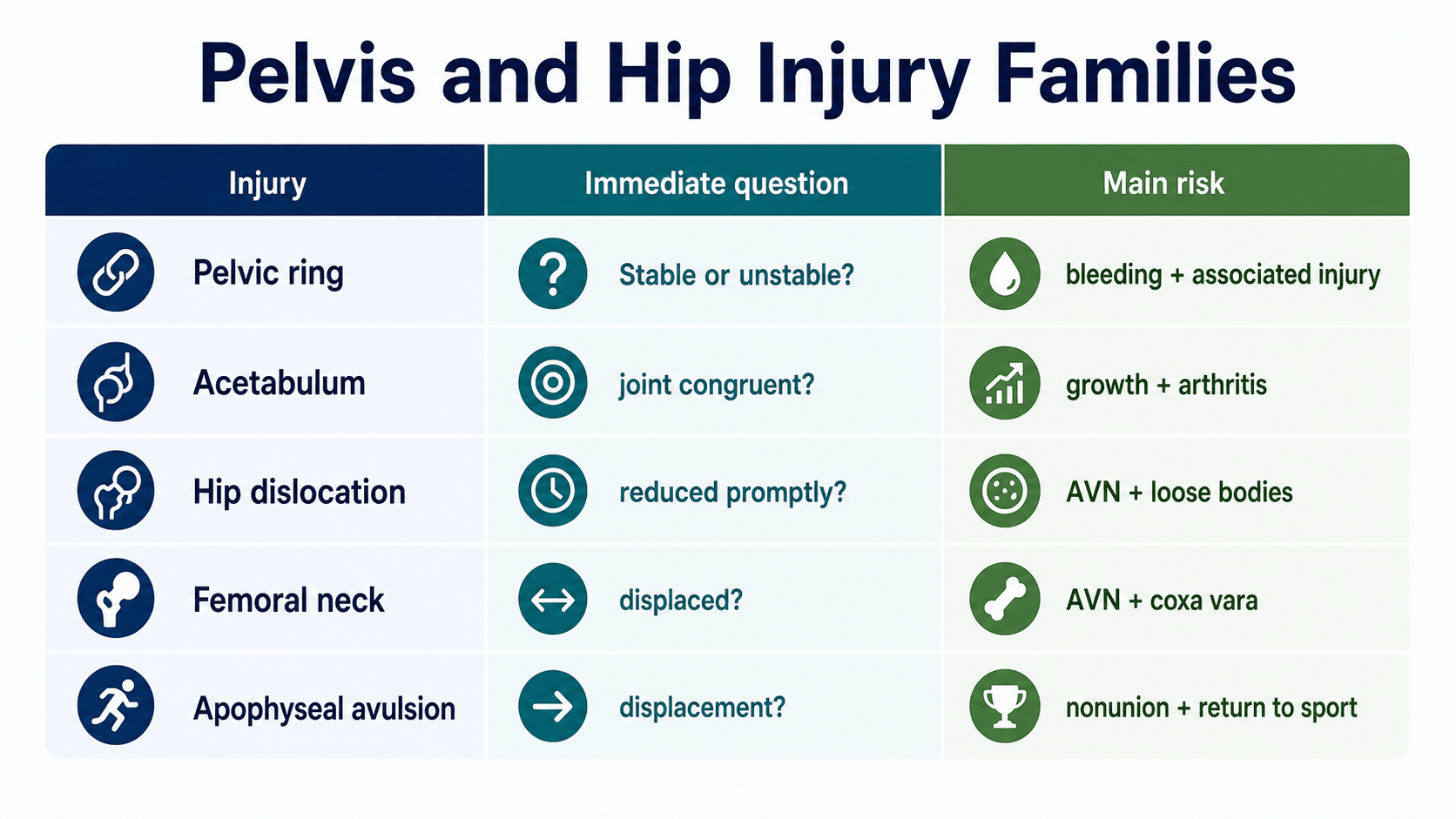 Pelvis and Hip Injury Families

| Injury | Immediate question | Main risk |
|---|---|---|
| Pelvic ring | Stable or unstable? | bleeding + associated injury |
| Acetabulum | joint congruent? | growth + arthritis |
| Hip dislocation | reduced promptly? | AVN + loose bodies |
| Femoral neck | displaced? | AVN + coxa vara |
| Apophyseal avulsion | displacement? | nonunion + return to sport |